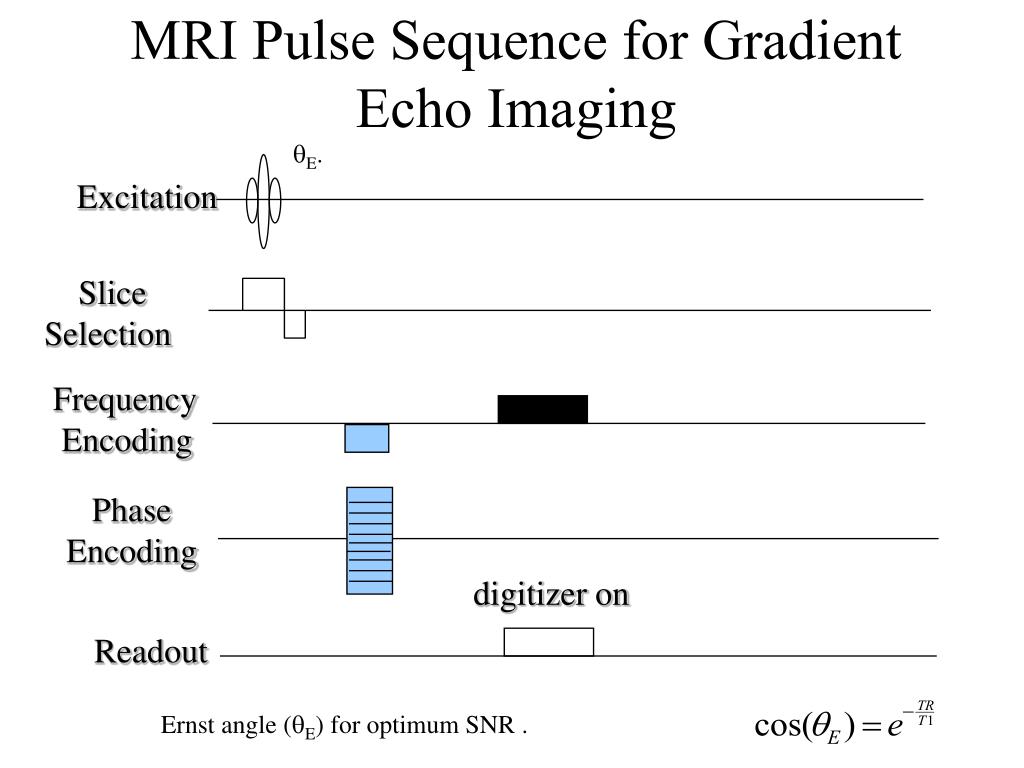 MRI Pulse Sequence for Gradient Echo Imaging

$\theta_E$.

Excitation

Slice Selection

Frequency Encoding

Phase Encoding

digitizer on

Readout

Ernst angle ($\theta_E$) for optimum SNR .

$\cos(\theta_E) = e^{-\frac{TR}{T1}}$